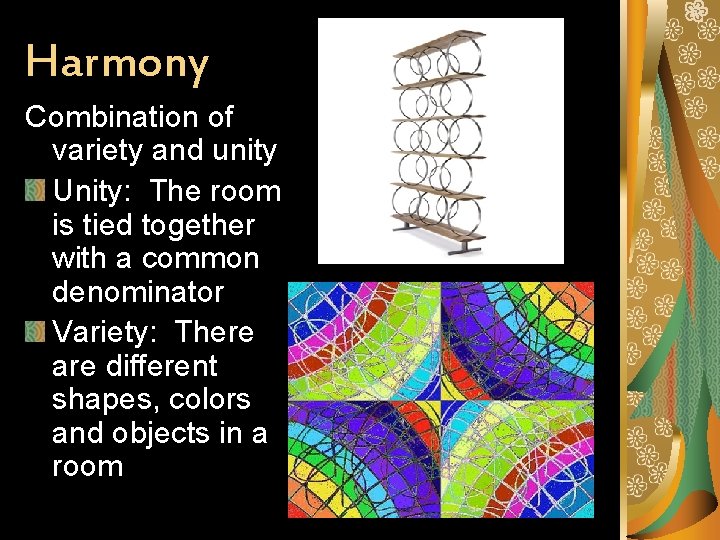 Harmony

Combination of variety and unity

Unity: The room is tied together with a common denominator

Variety: There are different shapes, colors and objects in a room